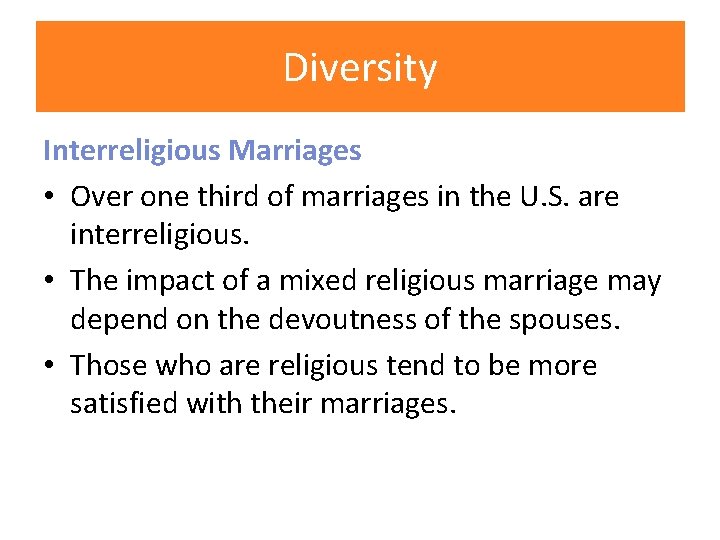 Diversity

Interreligious Marriages

• Over one third of marriages in the U.S. are interreligious.
• The impact of a mixed religious marriage may depend on the devoutness of the spouses.
• Those who are religious tend to be more satisfied with their marriages.